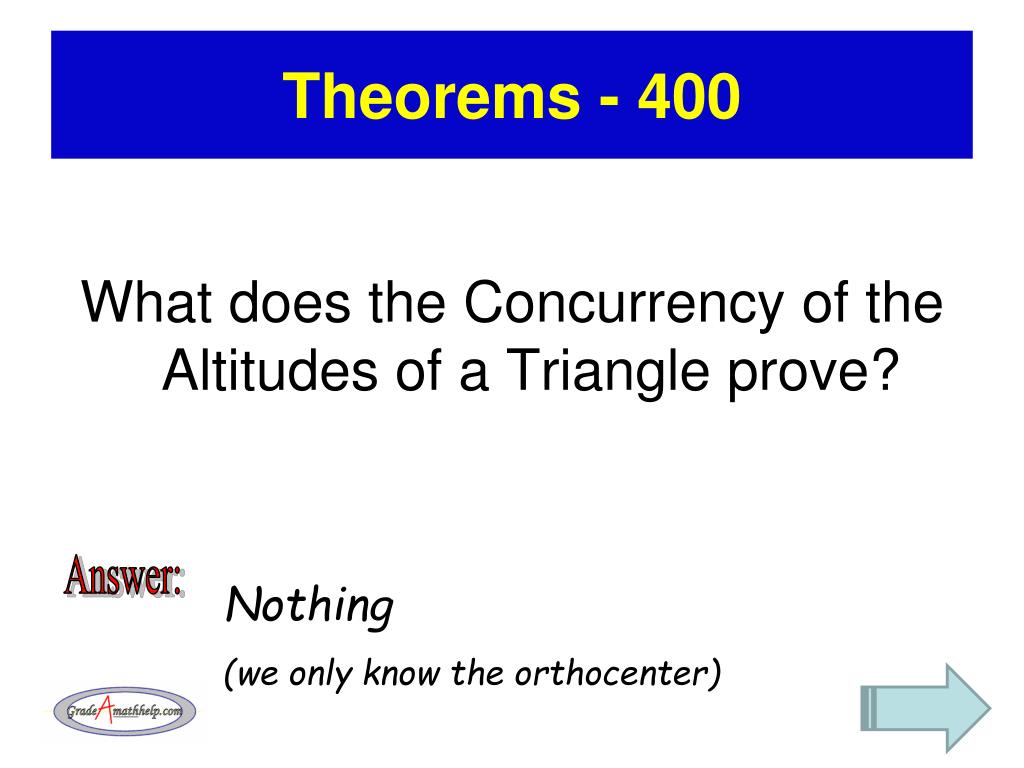 Theorems - 400

What does the Concurrency of the Altitudes of a Triangle prove?

Answer:

Nothing

(we only know the orthocenter)

GradeAmathhelp.com